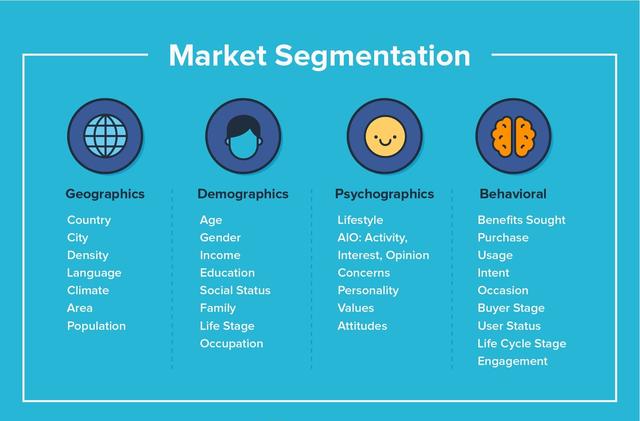 Market Segmentation

Geographics
Country
City
Density
Language
Climate
Area
Population

Demographics
Age
Gender
Income
Education
Social Status
Family
Life Stage
Occupation

Psychographics
Lifestyle
AIO: Activity, Interest, Opinion
Concerns
Personality
Values
Attitudes

Behavioral
Benefits Sought
Purchase
Usage
Intent
Occasion
Buyer Stage
User Status
Life Cycle Stage
Engagement